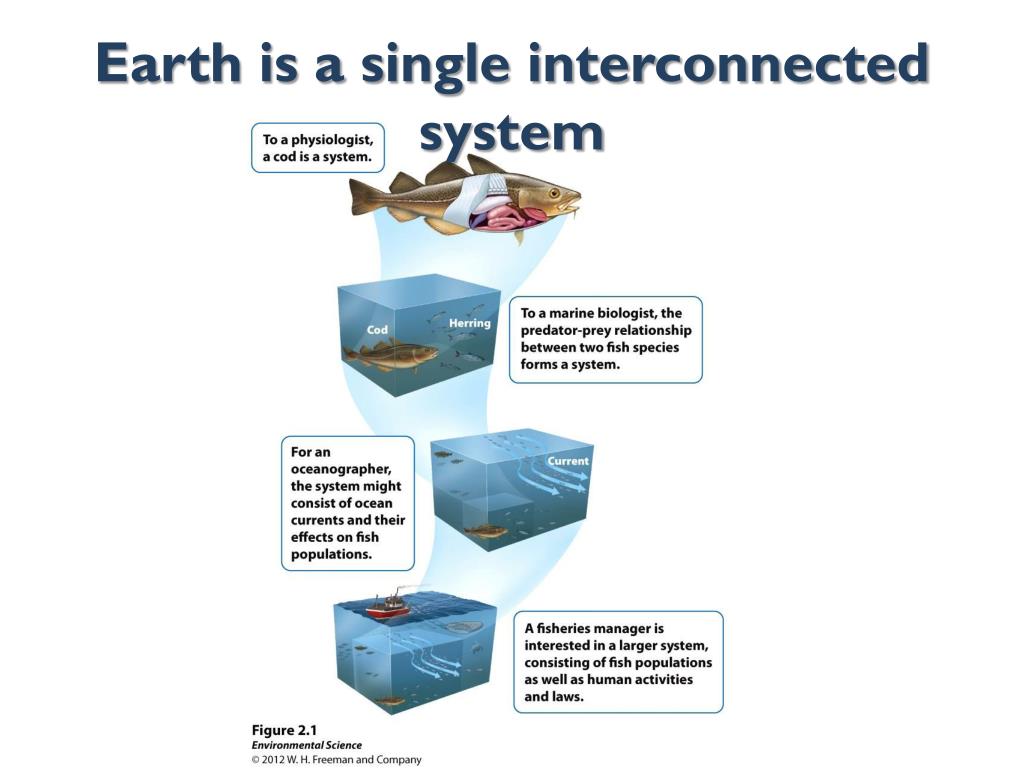 Earth is a single interconnected system

To a physiologist, a cod is a system.

Cod

Herring

To a marine biologist, the predator-prey relationship between two fish species forms a system.

For an oceanographer, the system might consist of ocean currents and their effects on fish populations.

Current

A fisheries manager is interested in a larger system, consisting of fish populations as well as human activities and laws.

Figure 2.1
Environmental Science
© 2012 W. H. Freeman and Company